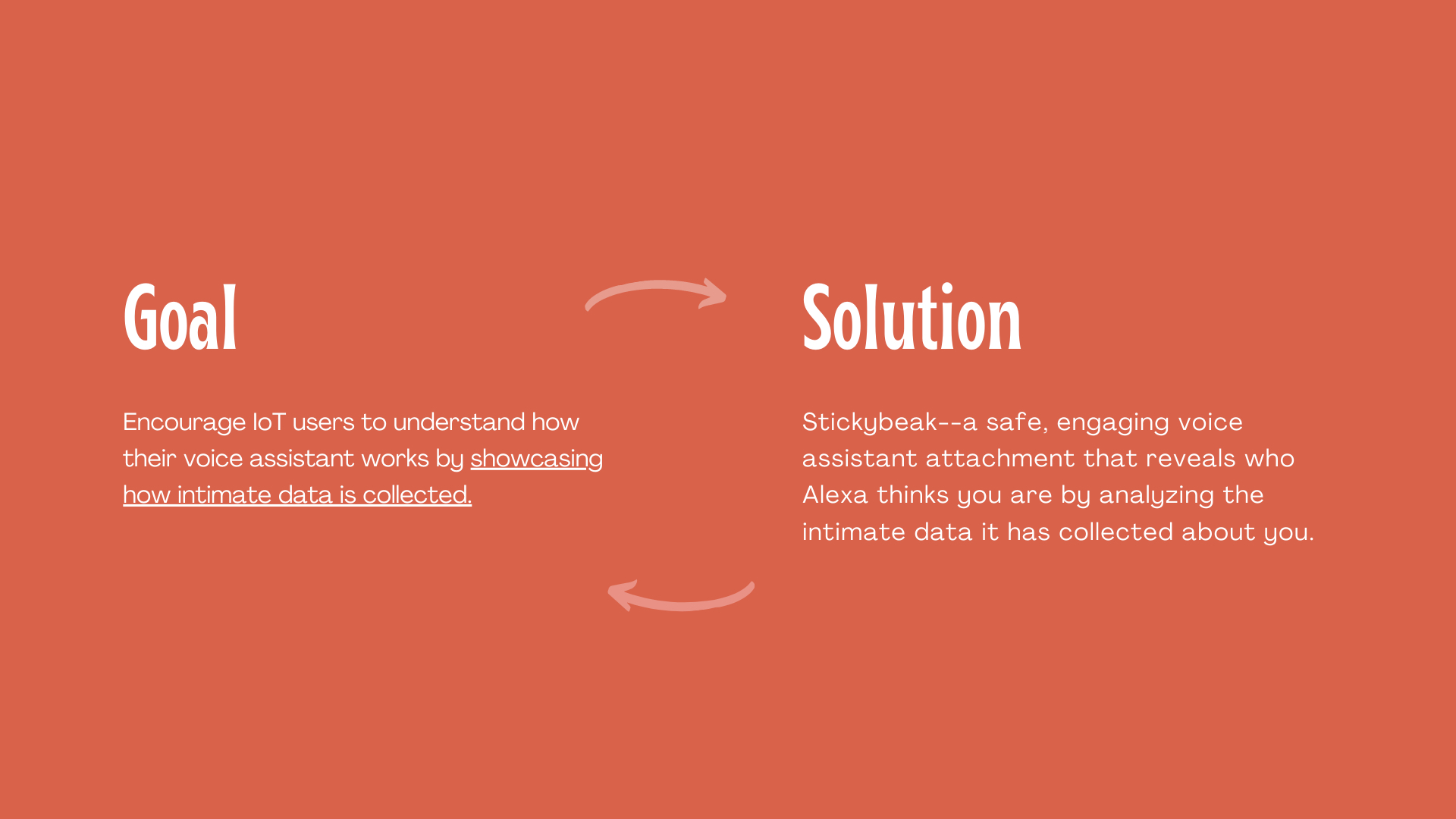 Goal

Encourage IoT users to understand how their voice assistant works by showcasing how intimate data is collected.

Solution

Stickybeak--a safe, engaging voice assistant attachment that reveals who Alexa thinks you are by analyzing the intimate data it has collected about you.